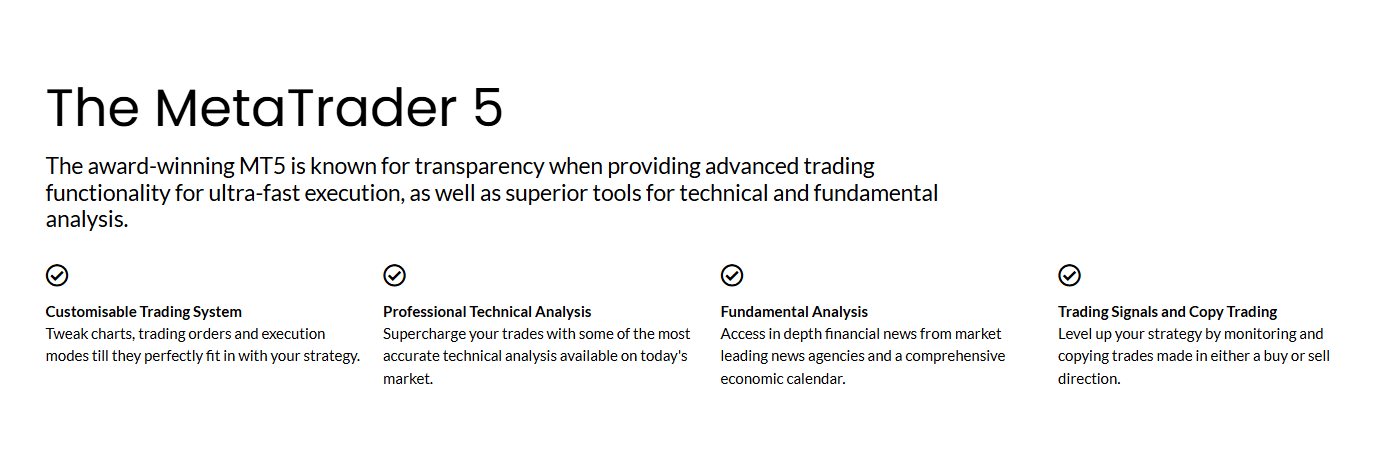 The MetaTrader 5

The award-winning MT5 is known for transparency when providing advanced trading functionality for ultra-fast execution, as well as superior tools for technical and fundamental analysis.

Customisable Trading System
Tweak charts, trading orders and execution modes till they perfectly fit in with your strategy.

Professional Technical Analysis
Supercharge your trades with some of the most accurate technical analysis available on today's market.

Fundamental Analysis
Access in depth financial news from market leading news agencies and a comprehensive economic calendar.

Trading Signals and Copy Trading
Level up your strategy by monitoring and copying trades made in either a buy or sell direction.